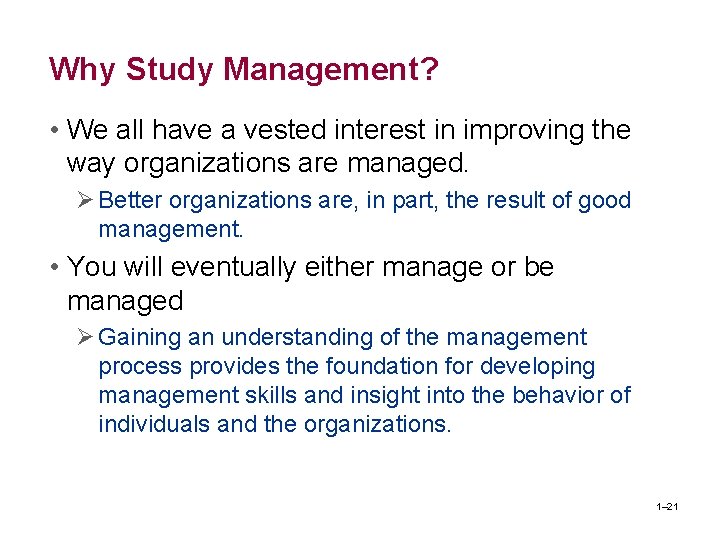 Why Study Management?

• We all have a vested interest in improving the way organizations are managed.

➢ Better organizations are, in part, the result of good management.

• You will eventually either manage or be managed

➢ Gaining an understanding of the management process provides the foundation for developing management skills and insight into the behavior of individuals and the organizations.

1–21